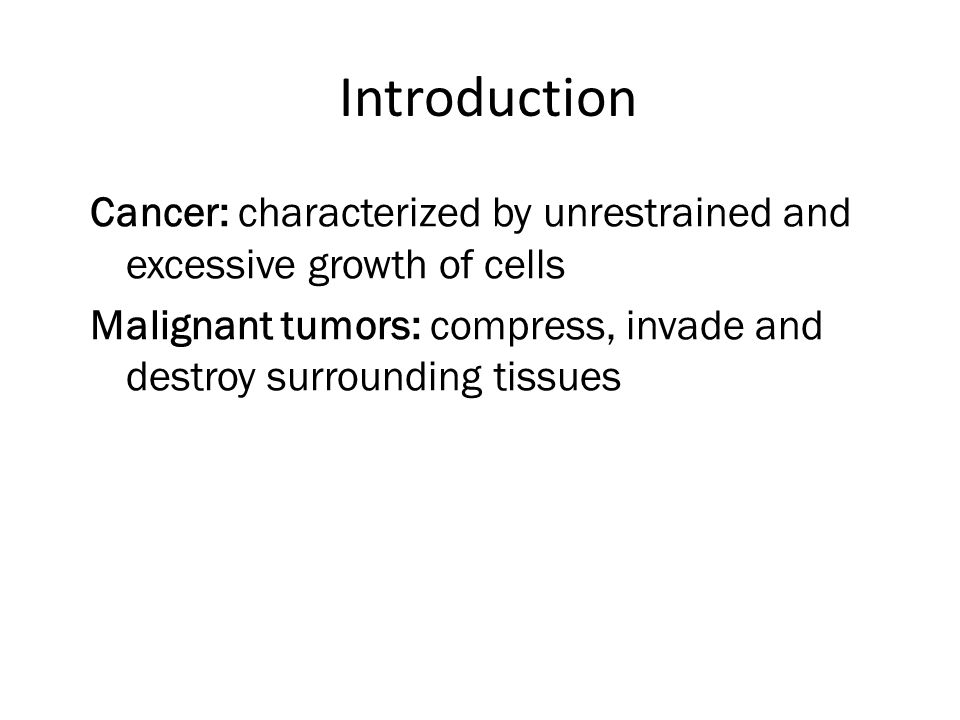 Introduction

Cancer: characterized by unrestrained and excessive growth of cells

Malignant tumors: compress, invade and destroy surrounding tissues